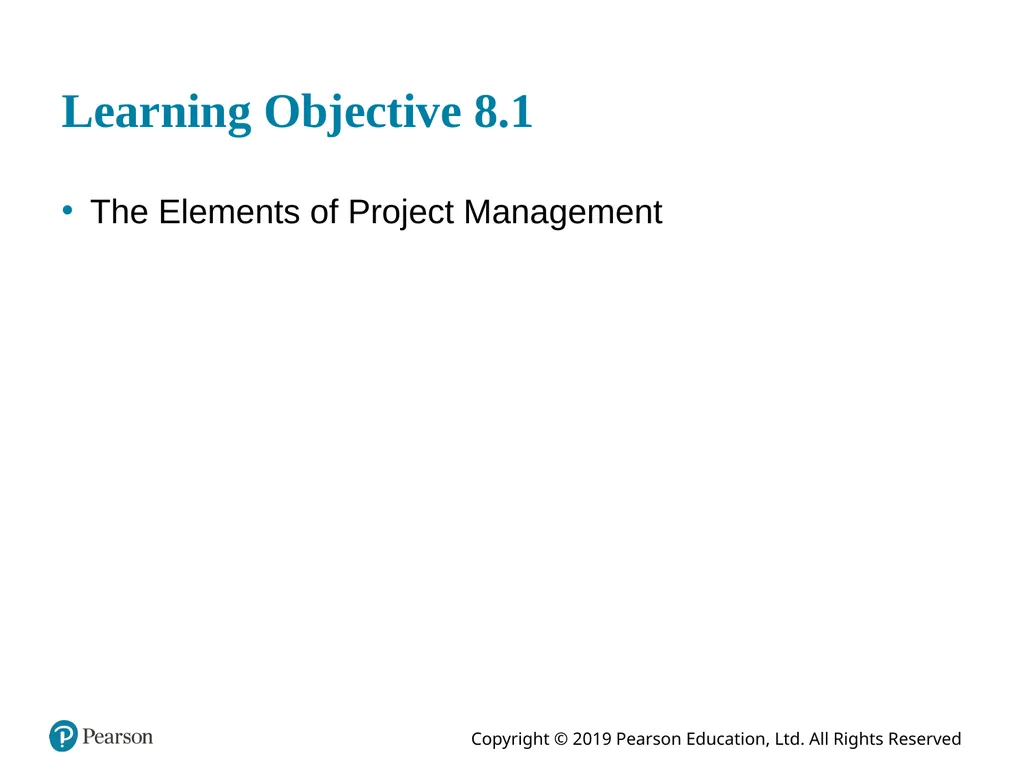 Learning Objective 8.1

• The Elements of Project Management

Pearson

Copyright © 2019 Pearson Education, Ltd. All Rights Reserved